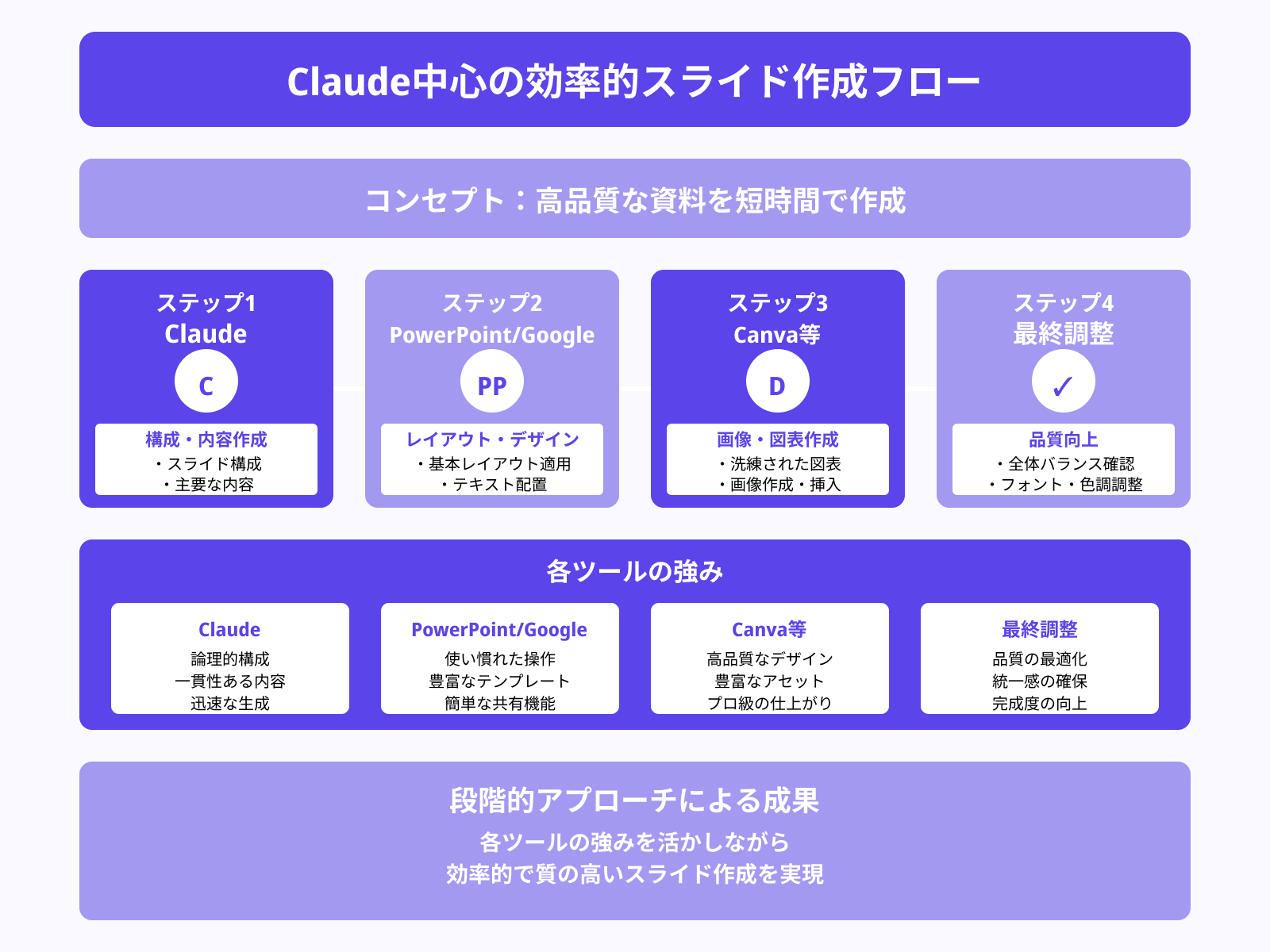 Claude中心の効率的スライド作成フロー

コンセプト：高品質な資料を短時間で作成

ステップ1
Claude
C
構成・内容作成
・スライド構成
・主要な内容

ステップ2
PowerPoint/Google
PP
レイアウト・デザイン
・基本レイアウト適用
・テキスト配置

ステップ3
Canva等
D
画像・図表作成
・洗練された図表
・画像作成・挿入

ステップ4
最終調整
✓
品質向上
・全体バランス確認
・フォント・色調調整

各ツールの強み

Claude
論理的構成
一貫性ある内容
迅速な生成

PowerPoint/Google
使い慣れた操作
豊富なテンプレート
簡単な共有機能

Canva等
高品質なデザイン
豊富なアセット
プロ級の仕上がり

最終調整
品質の最適化
統一感の確保
完成度の向上

段階的アプローチによる成果
各ツールの強みを活かしながら
効率的で質の高いスライド作成を実現